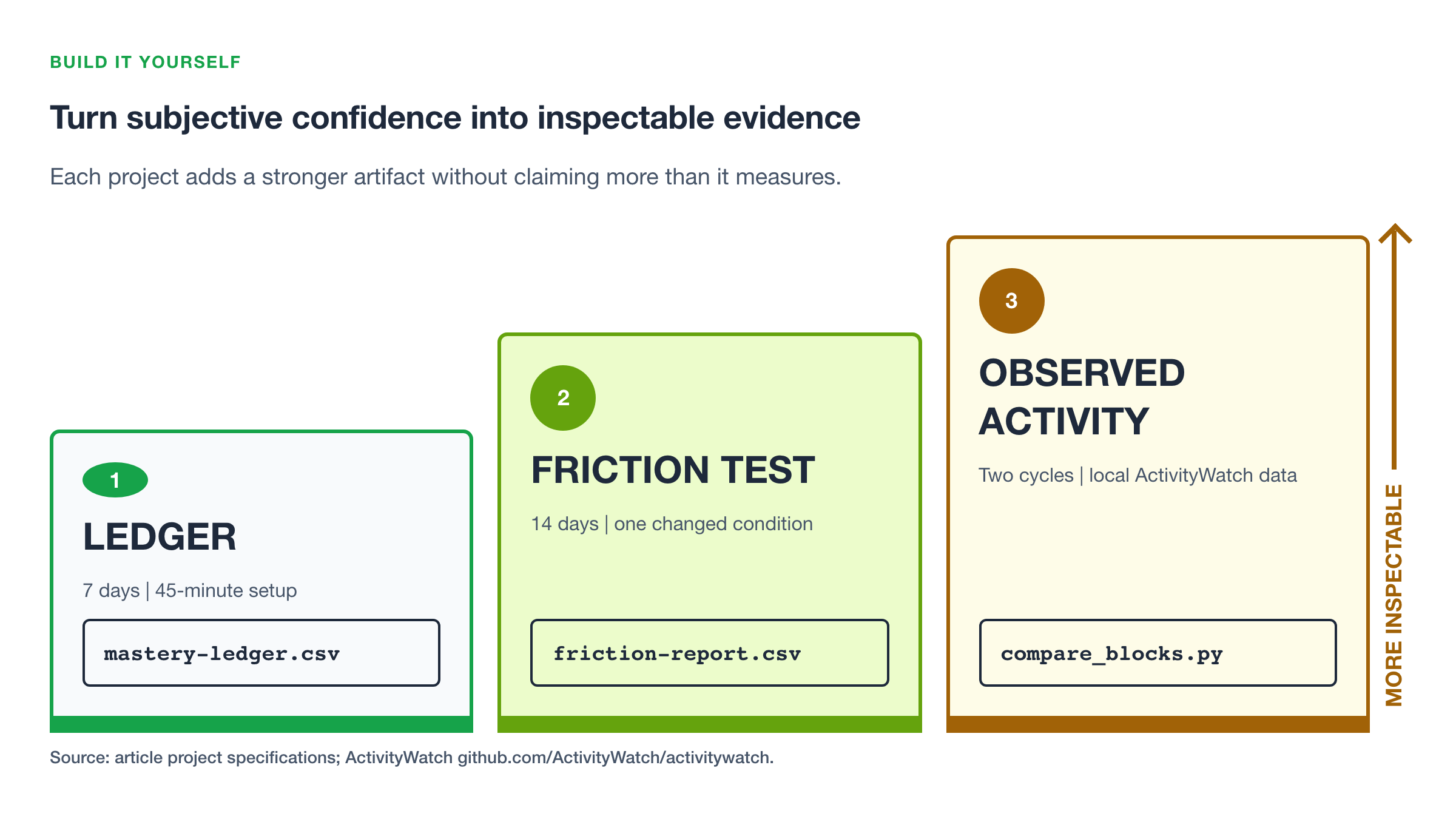 BUILD IT YOURSELF

Turn subjective confidence into inspectable evidence

Each project adds a stronger artifact without claiming more than it measures.

1

LEDGER

7 days | 45-minute setup

mastery-ledger.csv

2

FRICTION TEST

14 days | one changed condition

friction-report.csv

3

OBSERVED ACTIVITY

Two cycles | local ActivityWatch data

compare_blocks.py

MORE INSPECTABLE

Source: article project specifications; ActivityWatch github.com/ActivityWatch/activitywatch.